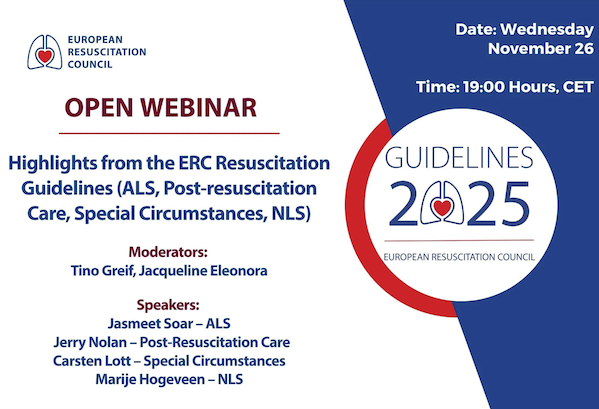 EUROPEAN RESUSCITATION COUNCIL

OPEN WEBINAR

Highlights from the ERC Resuscitation Guidelines (ALS, Post-resuscitation Care, Special Circumstances, NLS)

Moderators:
Tino Greif, Jacqueline Eleonora

Speakers:
Jasmeet Soar – ALS
Jerry Nolan – Post-Resuscitation Care
Carsten Lott – Special Circumstances
Marije Hogeveen – NLS

Date: Wednesday November 26

Time: 19:00 Hours, CET

GUIDELINES
2025
EUROPEAN RESUSCITATION COUNCIL